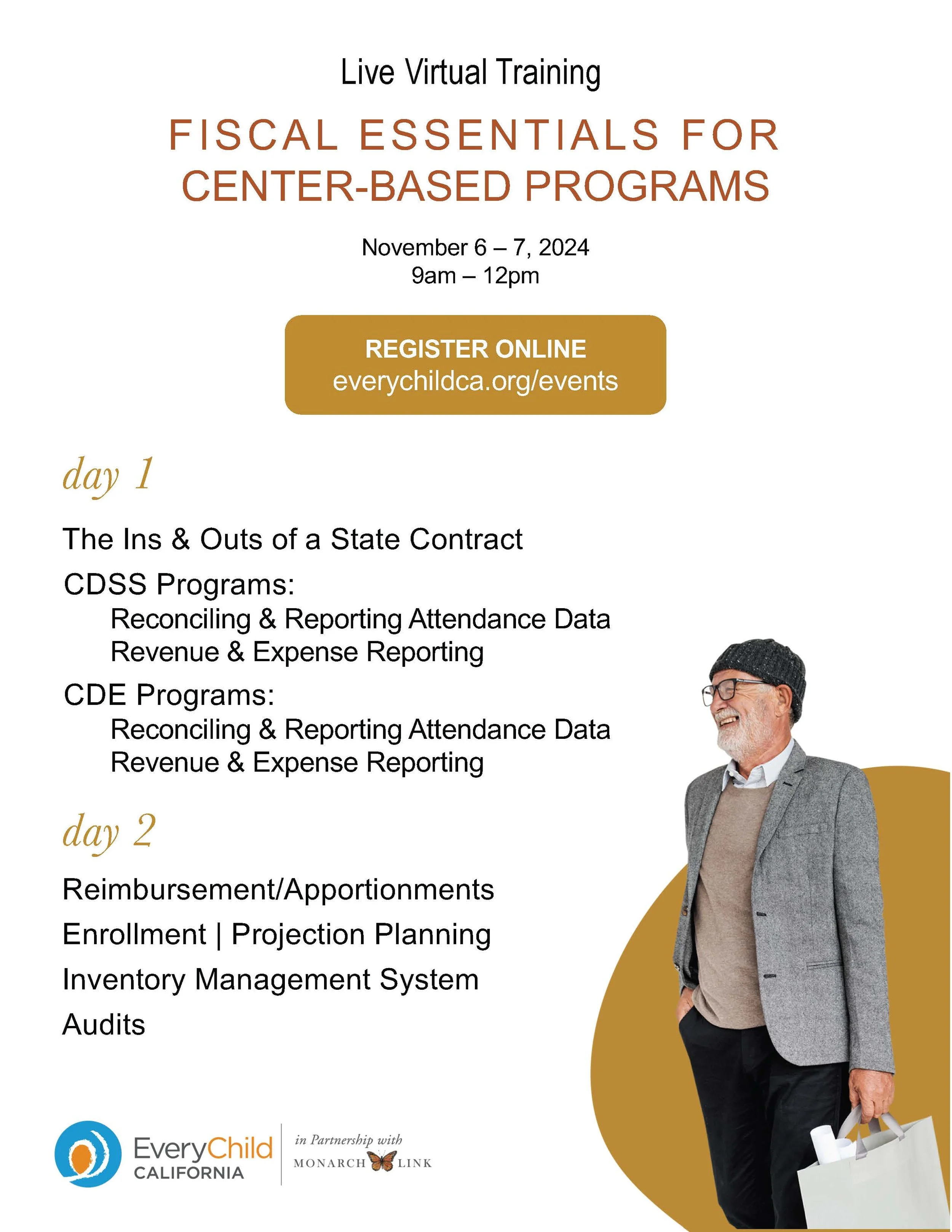 Live Virtual Training

FISCAL ESSENTIALS FOR CENTER-BASED PROGRAMS

November 6 – 7, 2024
9am – 12pm

REGISTER ONLINE
everychildca.org/events

day 1

The Ins & Outs of a State Contract

CDSS Programs:
Reconciling & Reporting Attendance Data
Revenue & Expense Reporting

CDE Programs:
Reconciling & Reporting Attendance Data
Revenue & Expense Reporting

day 2

Reimbursement/Apportionments

Enrollment | Projection Planning

Inventory Management System

Audits

EveryChild CALIFORNIA

in Partnership with
MONARCH LINK